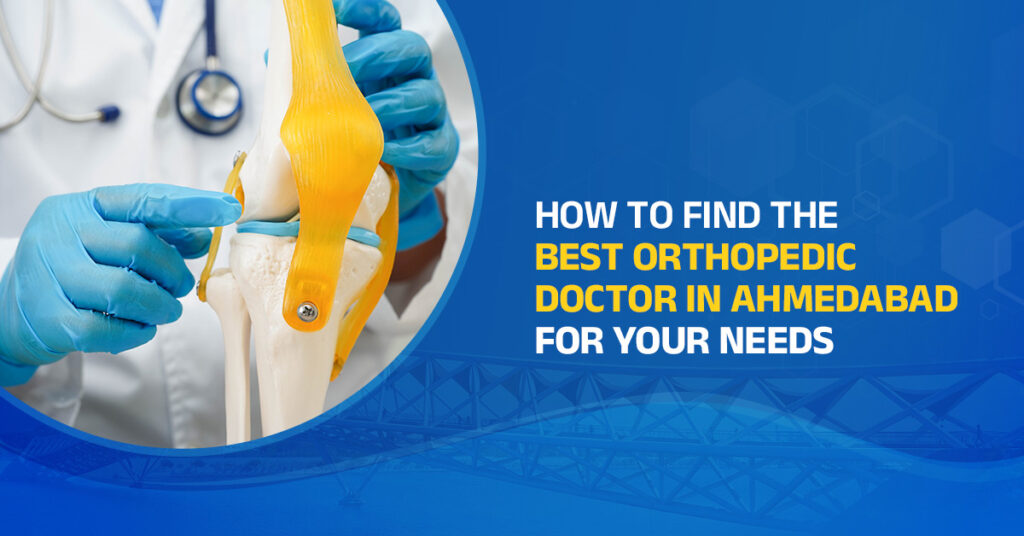 HOW TO FIND THE BEST ORTHOPEDIC DOCTOR IN AHMEDABAD FOR YOUR NEEDS